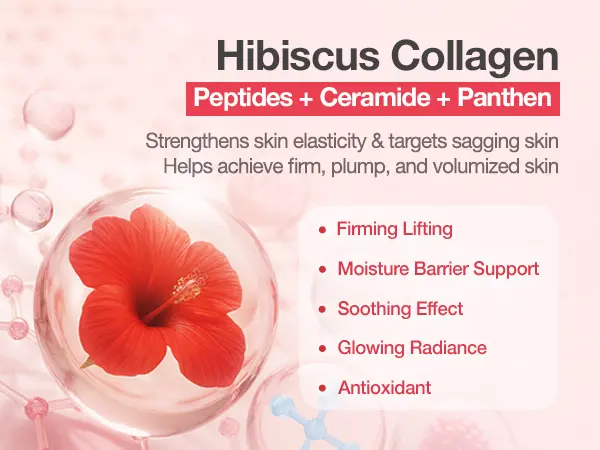 Hibiscus Collagen
Peptides + Ceramide + Panthen

Strengthens skin elasticity & targets sagging skin
Helps achieve firm, plump, and volumized skin

• Firming Lifting
• Moisture Barrier Support
• Soothing Effect
• Glowing Radiance
• Antioxidant